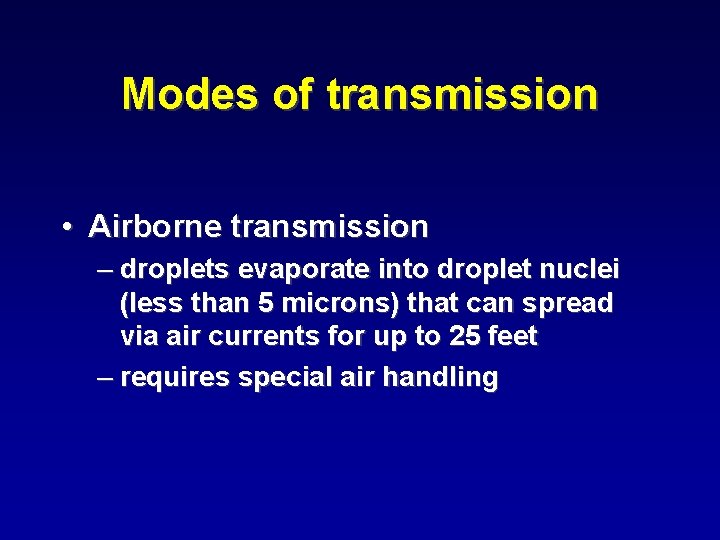 Modes of transmission

• Airborne transmission
– droplets evaporate into droplet nuclei (less than 5 microns) that can spread via air currents for up to 25 feet
– requires special air handling